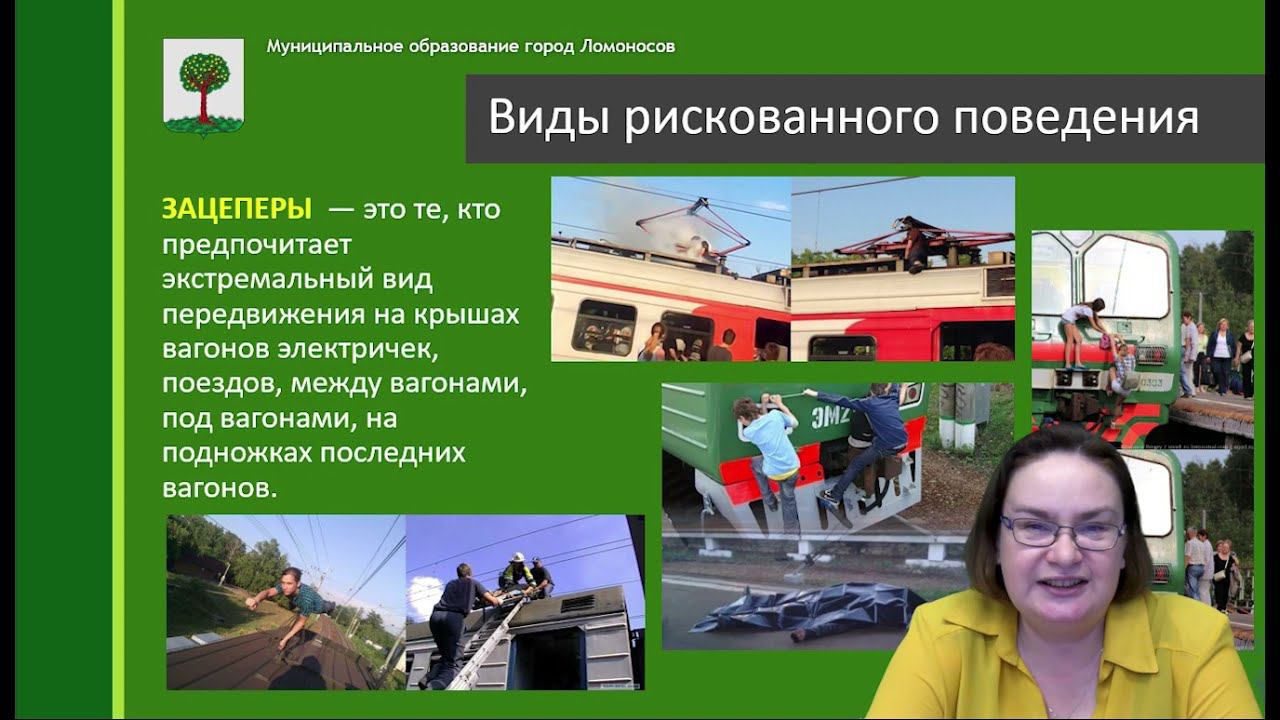 Муниципальное образование город Ломоносов

Виды рискованного поведения

ЗАЦЕПЕРЫ — это те, кто предпочитает экстремальный вид передвижения на крышах вагонов электричек, поездов, между вагонами, под вагонами, на подножках последних вагонов.

ЭМ2

0303